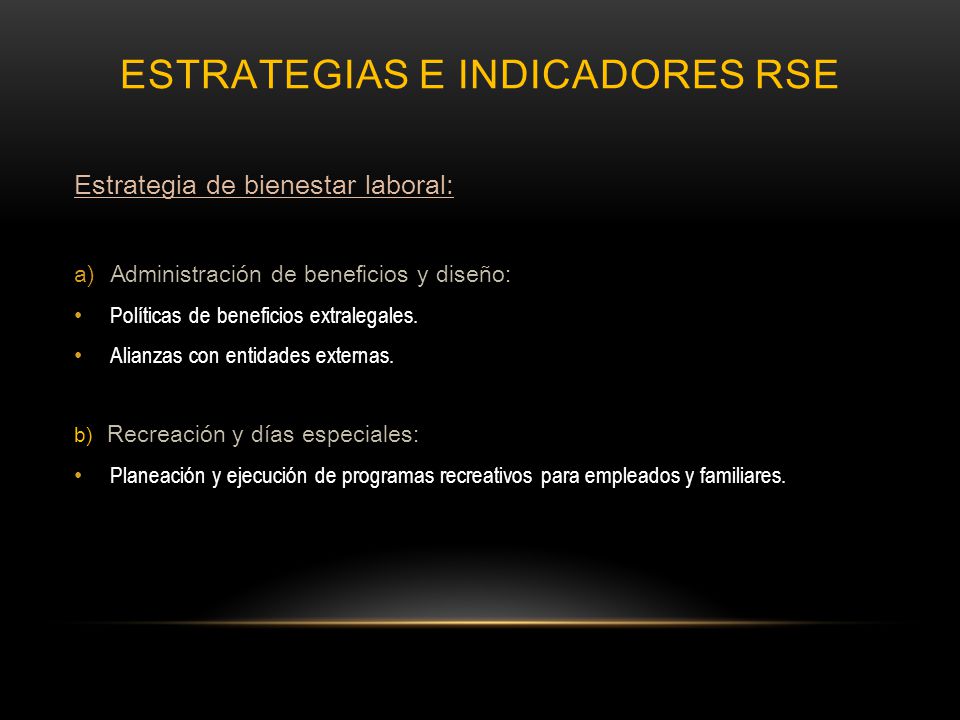 ESTRATEGIAS E INDICADORES RSE

Estrategia de bienestar laboral:

a) Administración de beneficios y diseño:

• Políticas de beneficios extralegales.

• Alianzas con entidades externas.

b) Recreación y días especiales:

• Planeación y ejecución de programas recreativos para empleados y familiares.